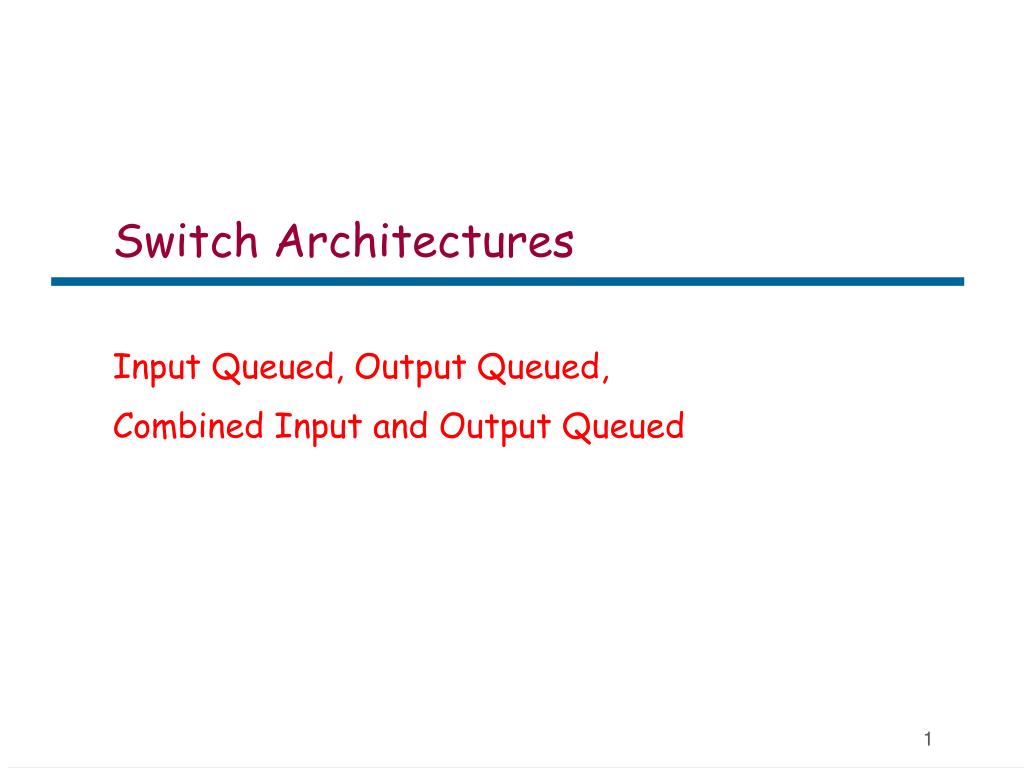 Switch Architectures

Input Queued, Output Queued,

Combined Input and Output Queued

1